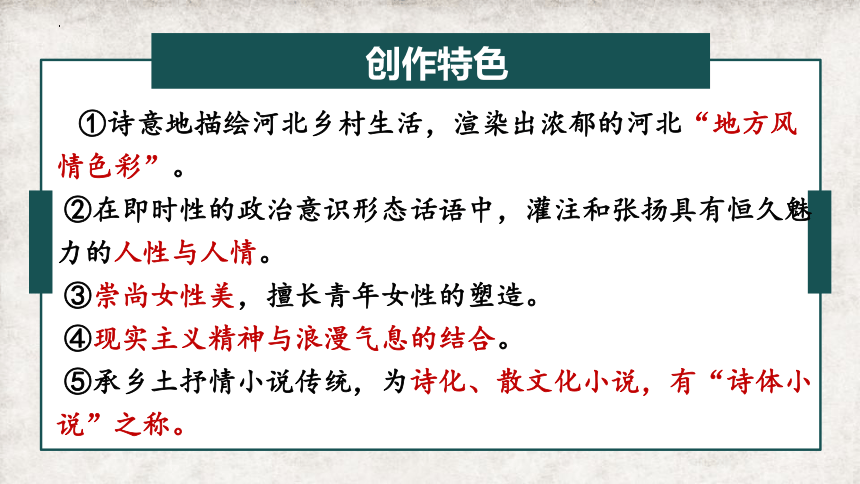 创作特色

①诗意地描绘河北乡村生活，渲染出浓郁的河北“地方风情色彩”。

②在即时性的政治意识形态话语中，灌注和张扬具有恒久魅力的人性与人情。

③崇尚女性美，擅长青年女性的塑造。

④现实主义精神与浪漫气息的结合。

⑤承乡土抒情小说传统，为诗化、散文化小说，有“诗体小说”之称。